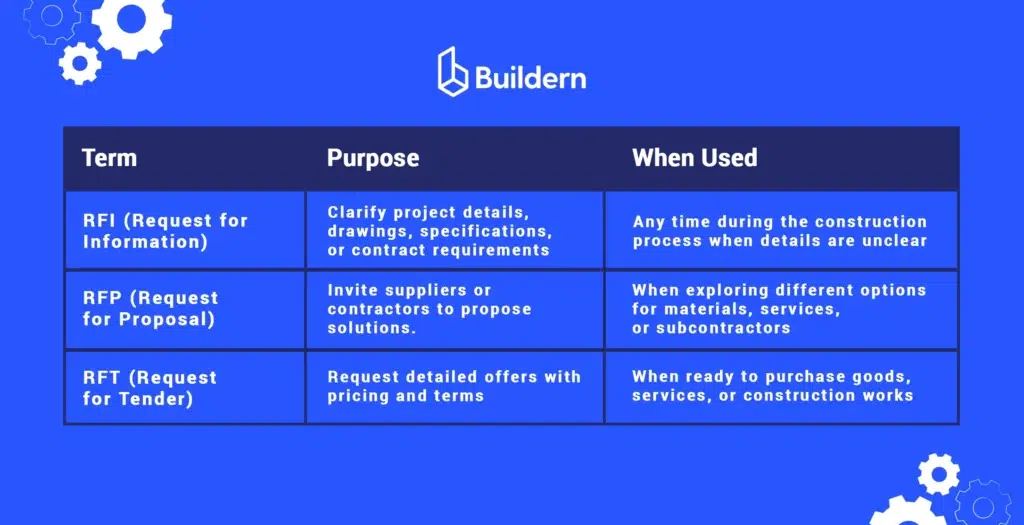 Buildern

| Term | Purpose | When Used |
|---|---|---|
| RFI (Request for Information) | Clarify project details, drawings, specifications, or contract requirements | Any time during the construction process when details are unclear |
| RFP (Request for Proposal) | Invite suppliers or contractors to propose solutions. | When exploring different options for materials, services, or subcontractors |
| RFT (Request for Tender) | Request detailed offers with pricing and terms | When ready to purchase goods, services, or construction works |